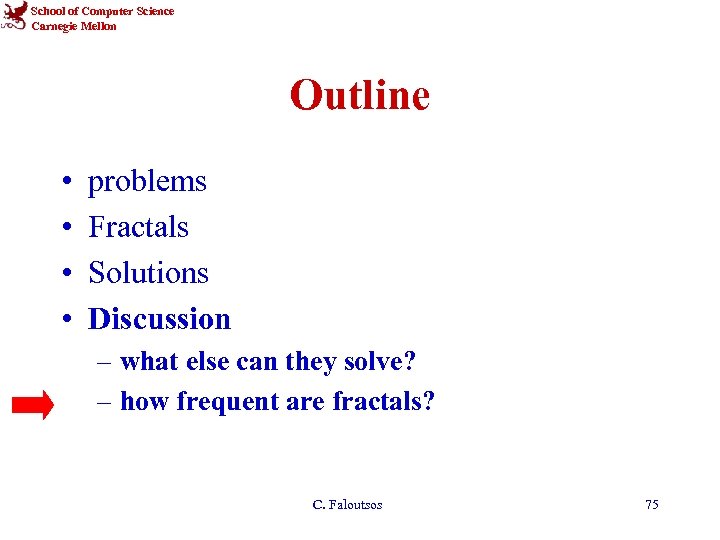 School of Computer Science
Carnegie Mellon

Outline

• problems
• Fractals
• Solutions
• Discussion
– what else can they solve?
– how frequent are fractals?

C. Faloutsos

75